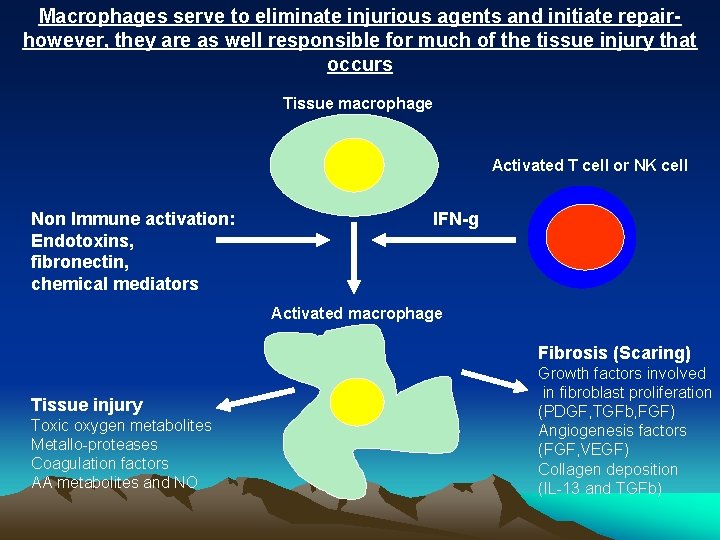 Macrophages serve to eliminate injurious agents and initiate repair- however, they are as well responsible for much of the tissue injury that occurs

Tissue macrophage

Activated T cell or NK cell

Non Immune activation:
Endotoxins,
fibronectin,
chemical mediators

IFN-g

Activated macrophage

Tissue injury
Toxic oxygen metabolites
Metallo-proteases
Coagulation factors
AA metabolites and NO

Fibrosis (Scaring)
Growth factors involved in fibroblast proliferation (PDGF,TGFb,FGF)
Angiogenesis factors (FGF,VEGF)
Collagen deposition (IL-13 and TGFb)